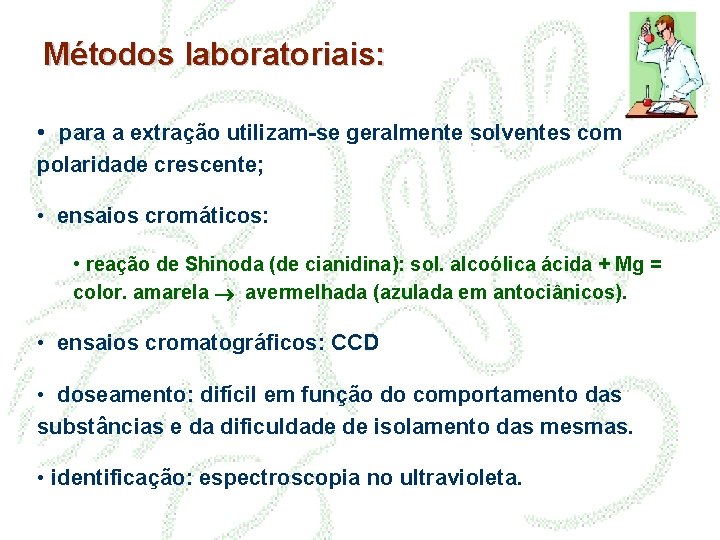 Métodos laboratoriais:

• para a extração utilizam-se geralmente solventes com polaridade crescente;

• ensaios cromáticos:

• reação de Shinoda (de cianidina): sol. alcoólica ácida + Mg = color. amarela $\rightarrow$ avermelhada (azulada em antociânicos).

• ensaios cromatográficos: CCD

• doseamento: difícil em função do comportamento das substâncias e da dificuldade de isolamento das mesmas.

• identificação: espectroscopia no ultravioleta.